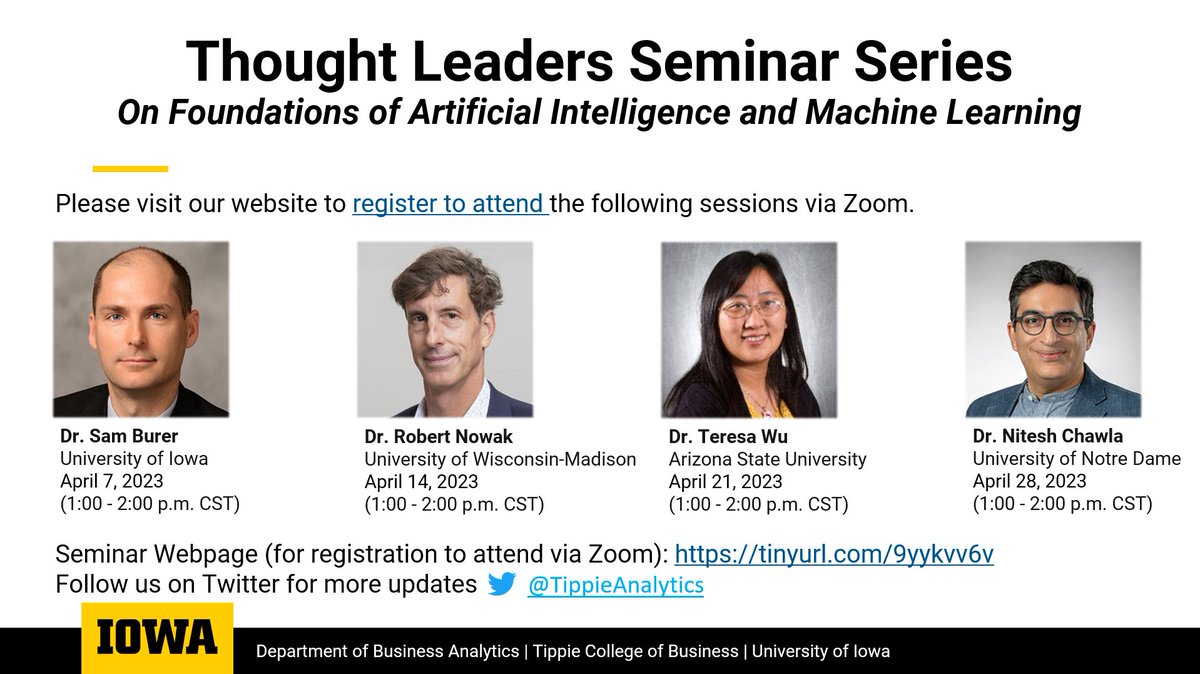 Thought Leaders Seminar Series
On Foundations of Artificial Intelligence and Machine Learning

Please visit our website to register to attend the following sessions via Zoom.

Dr. Sam Burer
University of Iowa
April 7, 2023
(1:00 - 2:00 p.m. CST)

Dr. Robert Nowak
University of Wisconsin-Madison
April 14, 2023
(1:00 - 2:00 p.m. CST)

Dr. Teresa Wu
Arizona State University
April 21, 2023
(1:00 - 2:00 p.m. CST)

Dr. Nitesh Chawla
University of Notre Dame
April 28, 2023
(1:00 - 2:00 p.m. CST)

Seminar Webpage (for registration to attend via Zoom): https://tinyurl.com/9yykvv6v
Follow us on Twitter for more updates @TippieAnalytics

IOWA
Department of Business Analytics | Tippie College of Business | University of Iowa